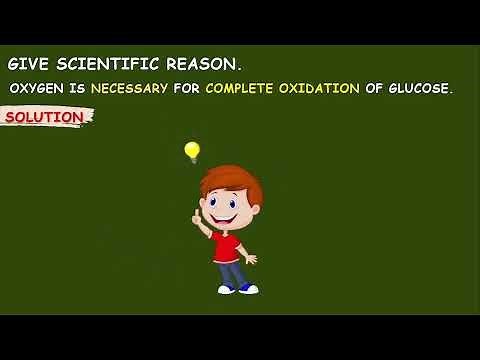 GIVE SCIENTIFIC REASON.

OXYGEN IS NECESSARY FOR COMPLETE OXIDATION OF GLUCOSE.

SOLUTION